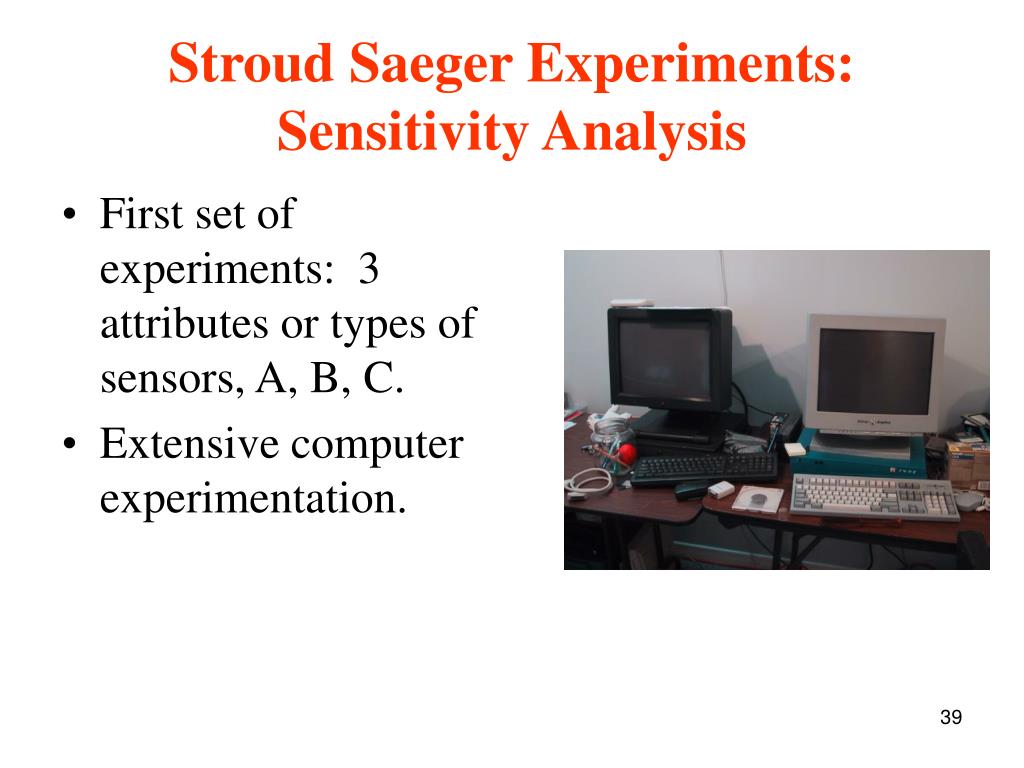 Stroud Saeger Experiments: Sensitivity Analysis

• First set of experiments: 3 attributes or types of sensors, A, B, C.

• Extensive computer experimentation.

39